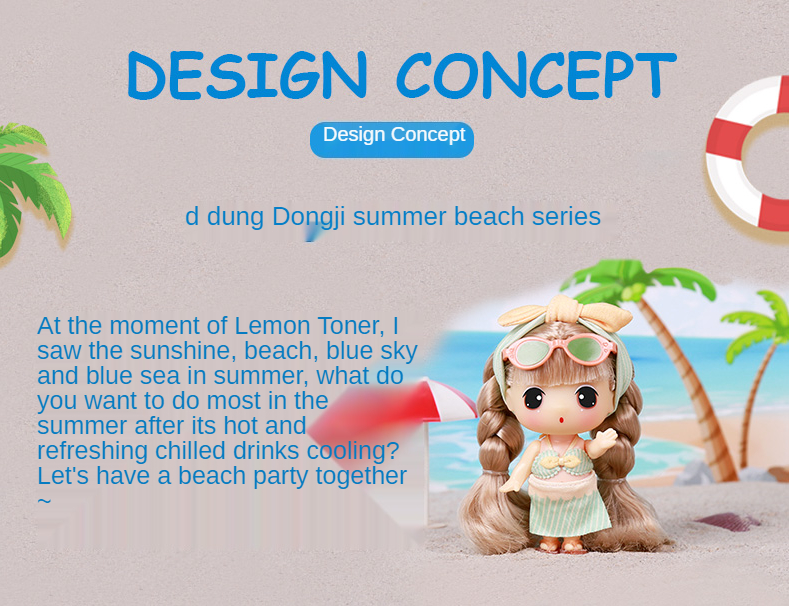 DESIGN CONCEPT

Design Concept

d dung Dongji summer beach series

At the moment of Lemon Toner, I saw the sunshine, beach, blue sky and blue sea in summer, what do you want to do most in the summer after its hot and refreshing chilled drinks cooling? Let's have a beach party together ~